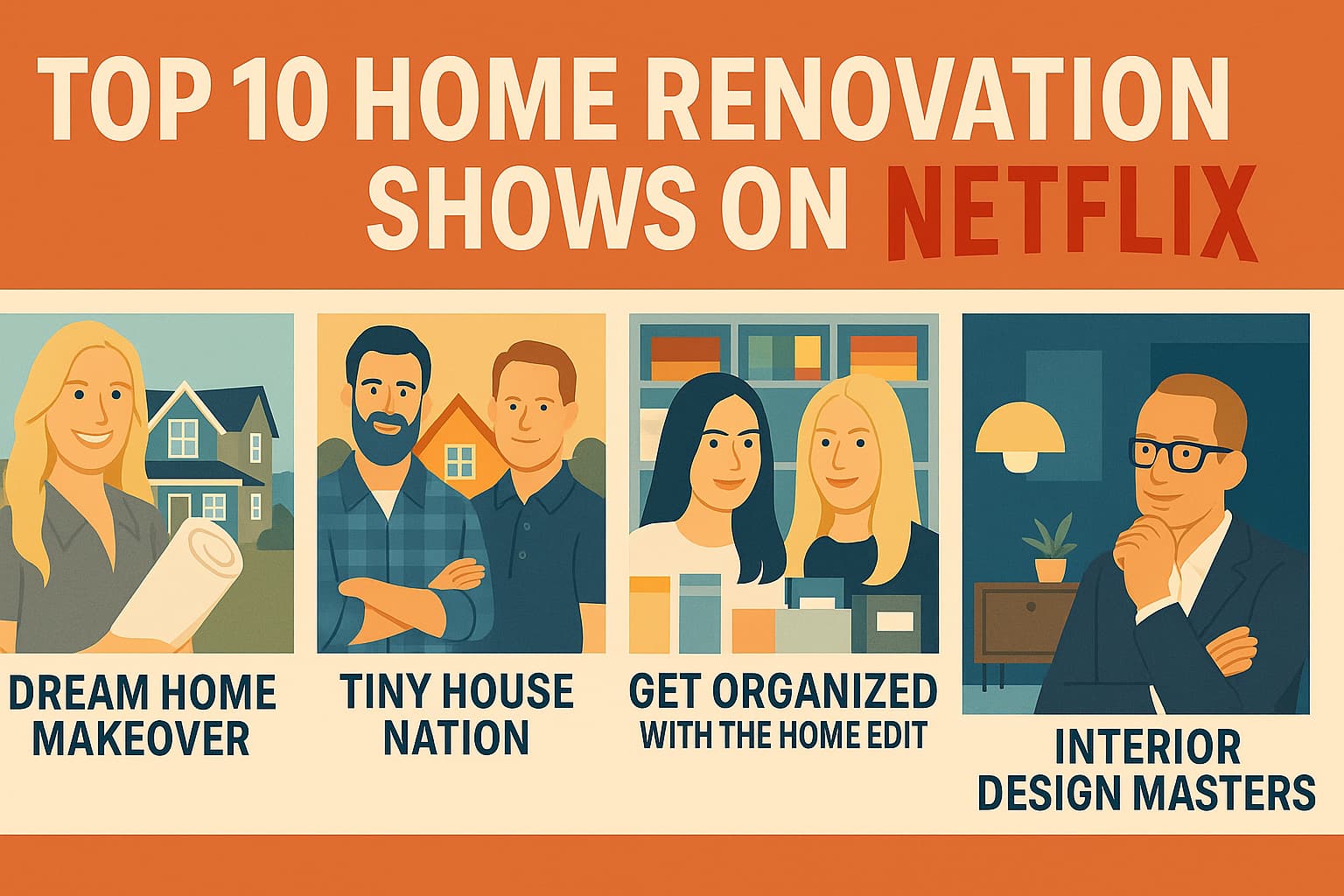 TOP 10 HOME RENOVATION SHOWS ON NETFLIX

DREAM HOME MAKEOVER

TINY HOUSE NATION

GET ORGANIZED WITH THE HOME EDIT

INTERIOR DESIGN MASTERS